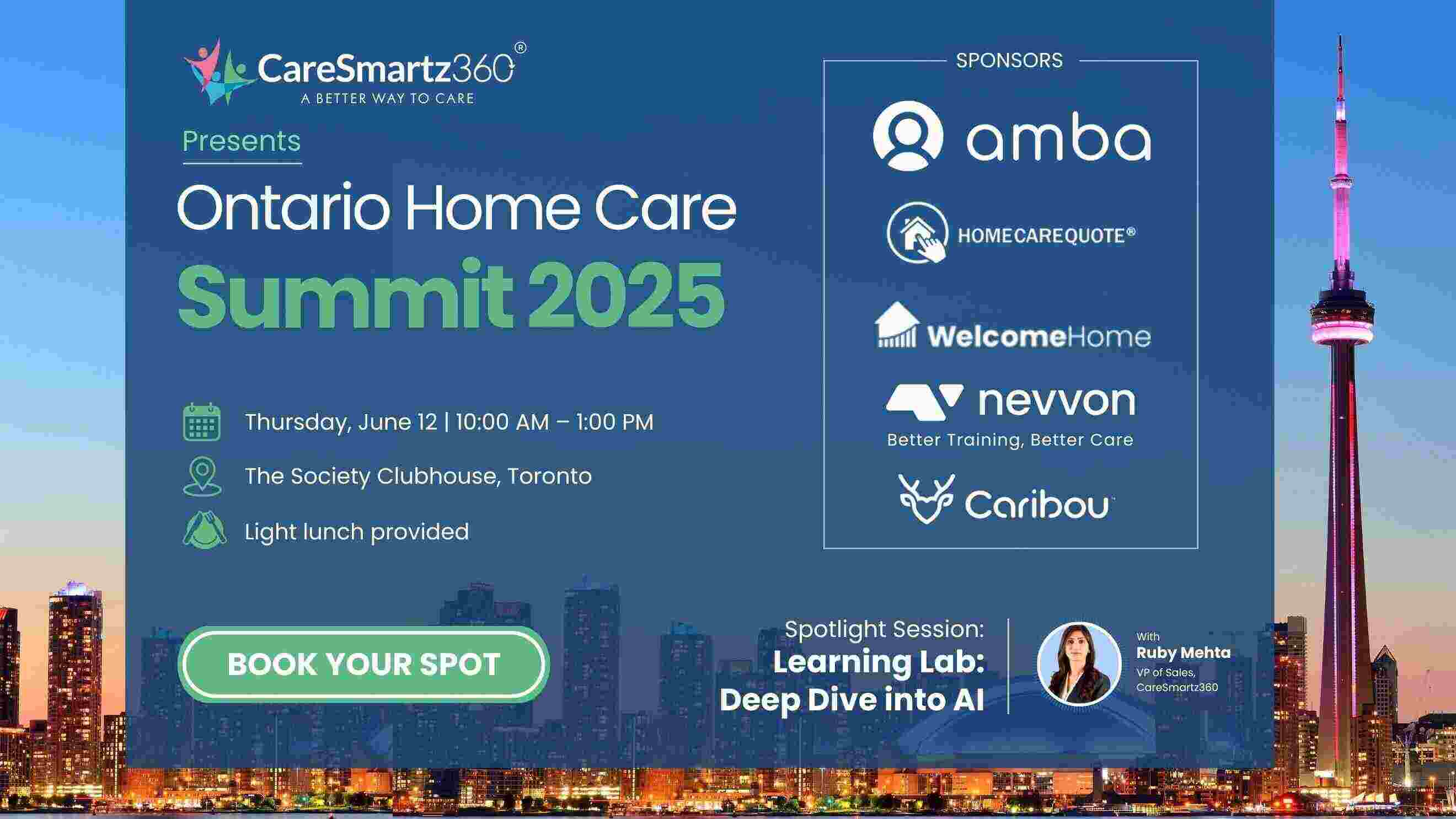 CareSmartz360®
A BETTER WAY TO CARE

Presents

Ontario Home Care
Summit 2025

Thursday, June 12 | 10:00 AM – 1:00 PM

The Society Clubhouse, Toronto

Light lunch provided

BOOK YOUR SPOT

SPONSORS

amba

HOMECAREQUOTE®

WelcomeHome

nevvon
Better Training, Better Care

Caribou

Spotlight Session:
Learning Lab:
Deep Dive into AI

With
Ruby Mehta
VP of Sales,
CareSmartz360